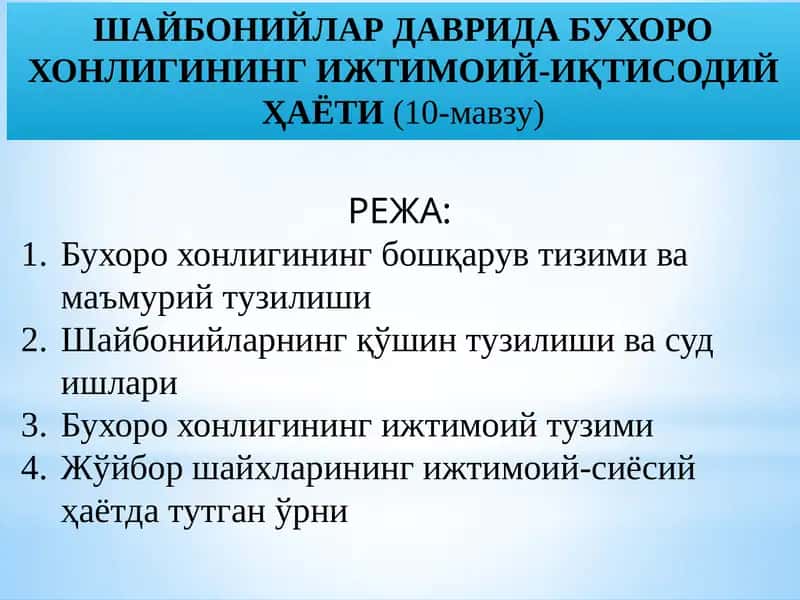 ШАЙБОНИЙЛАР ДАВРИДА БУХОРО ХОНЛИГИНИНГ ИЖТИМОИЙ-ИҚТИСОДИЙ ҲАЁТИ (10-мавзу)

РЕЖА:

1. Бухоро хонлигининг бошқарув тизими ва маъмурий тузилиши
2. Шайбонийларнинг қўшин тузилиши ва суд ишлари
3. Бухоро хонлигининг ижтимоий тузими
4. Жўйбор шайхларининг ижтимоий-сиёсий ҳаётда тутган ўрни